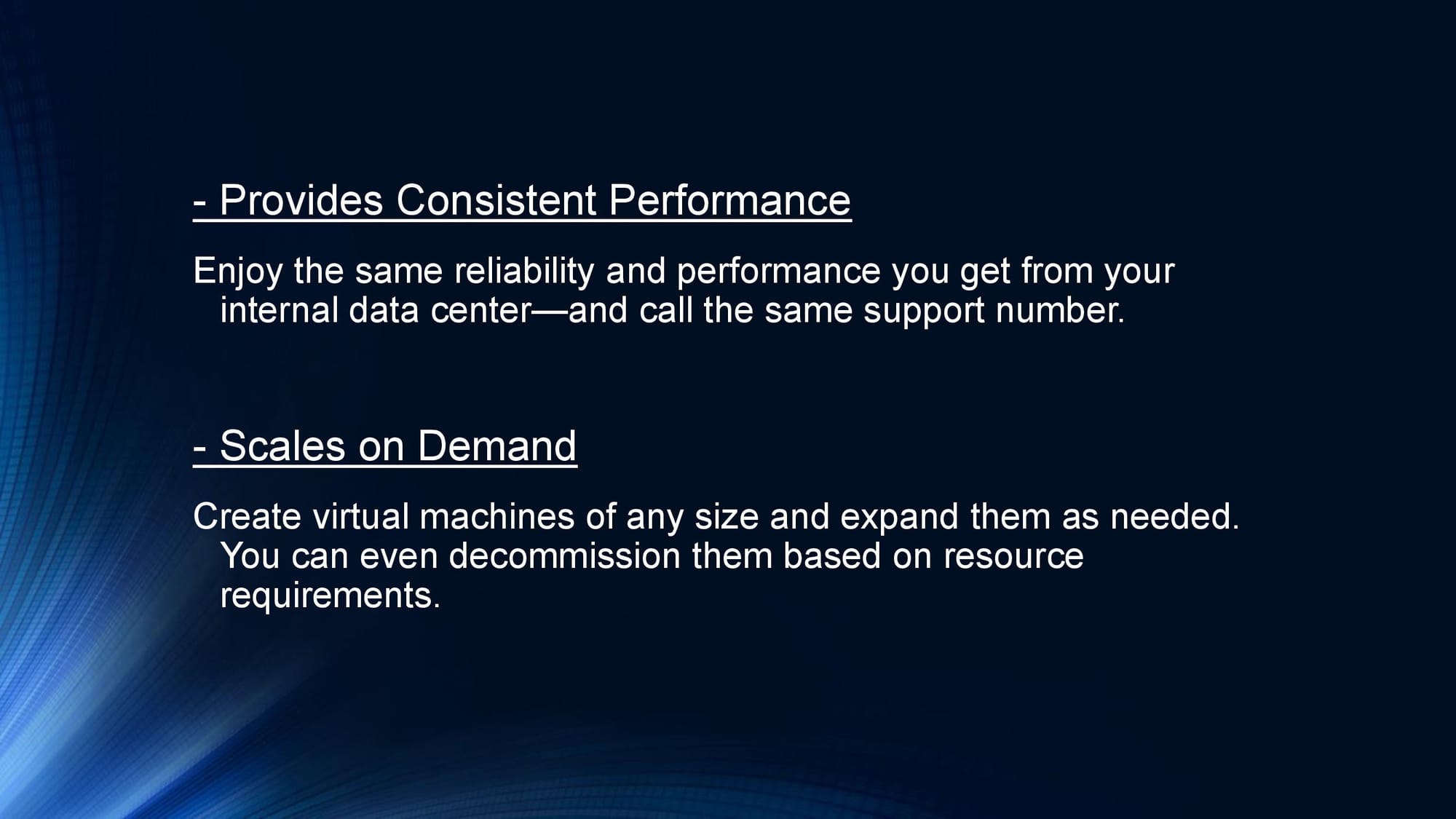 - Provides Consistent Performance

Enjoy the same reliability and performance you get from your internal data center—and call the same support number.

- Scales on Demand

Create virtual machines of any size and expand them as needed. You can even decommission them based on resource requirements.